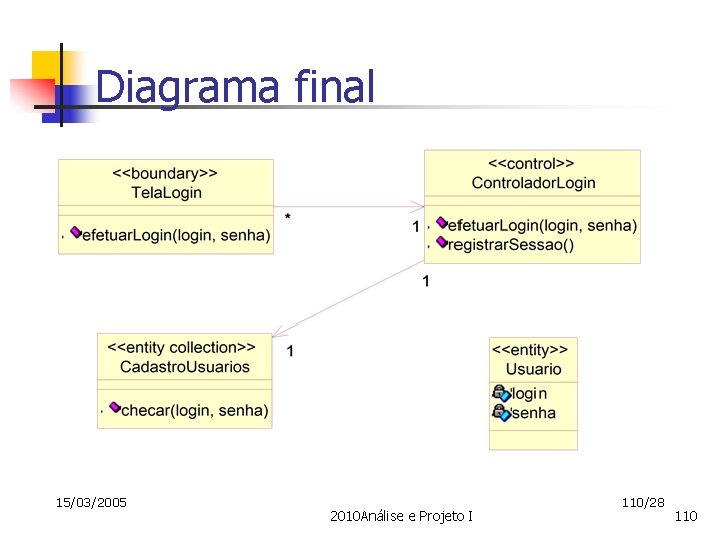 Diagrama final

<<boundary>>
TelaLogin

efetuarLogin(login, senha)

*

1

<<control>>
ControladorLogin

efetuarLogin(login, senha)
registrarSessao()

1

1

<<entity collection>>
CadastroUsuarios

checar(login, senha)

<<entity>>
Usuario

login
senha

15/03/2005

2010Análise e Projeto I

110/28

110